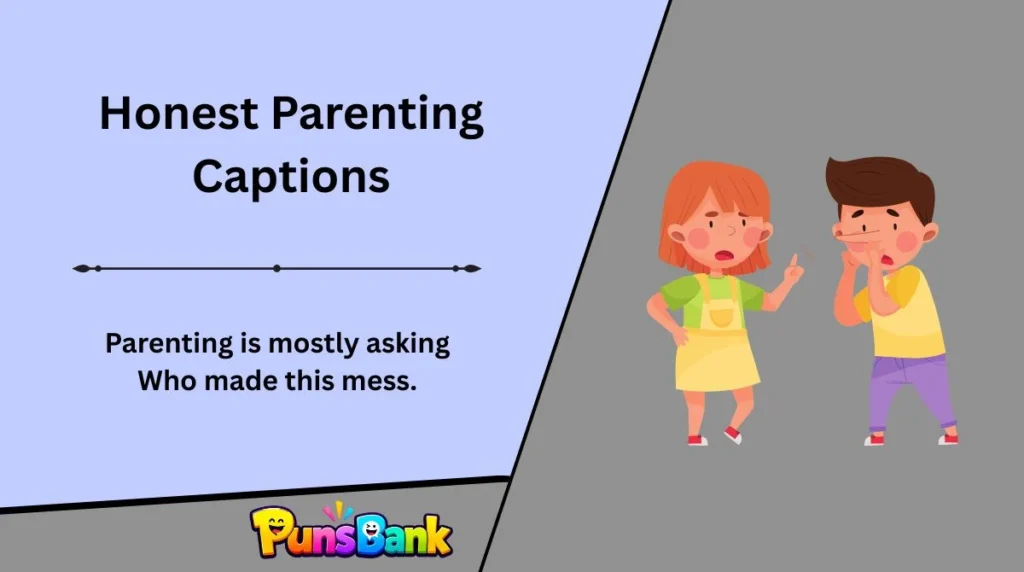 Honest Parenting Captions

Parenting is mostly asking Who made this mess.

PunsBank